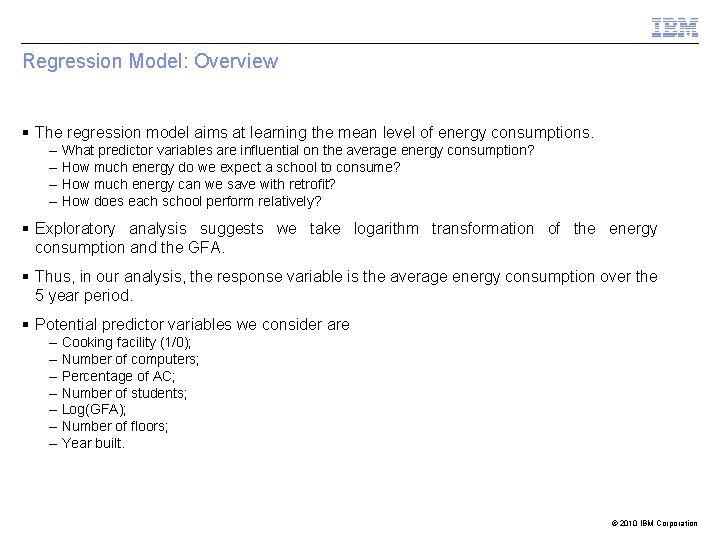 IBM

Regression Model: Overview

▪ The regression model aims at learning the mean level of energy consumptions.
– What predictor variables are influential on the average energy consumption?
– How much energy do we expect a school to consume?
– How much energy can we save with retrofit?
– How does each school perform relatively?

▪ Exploratory analysis suggests we take logarithm transformation of the energy consumption and the GFA.

▪ Thus, in our analysis, the response variable is the average energy consumption over the 5 year period.

▪ Potential predictor variables we consider are
– Cooking facility (1/0);
– Number of computers;
– Percentage of AC;
– Number of students;
– Log(GFA);
– Number of floors;
– Year built.

© 2010 IBM Corporation